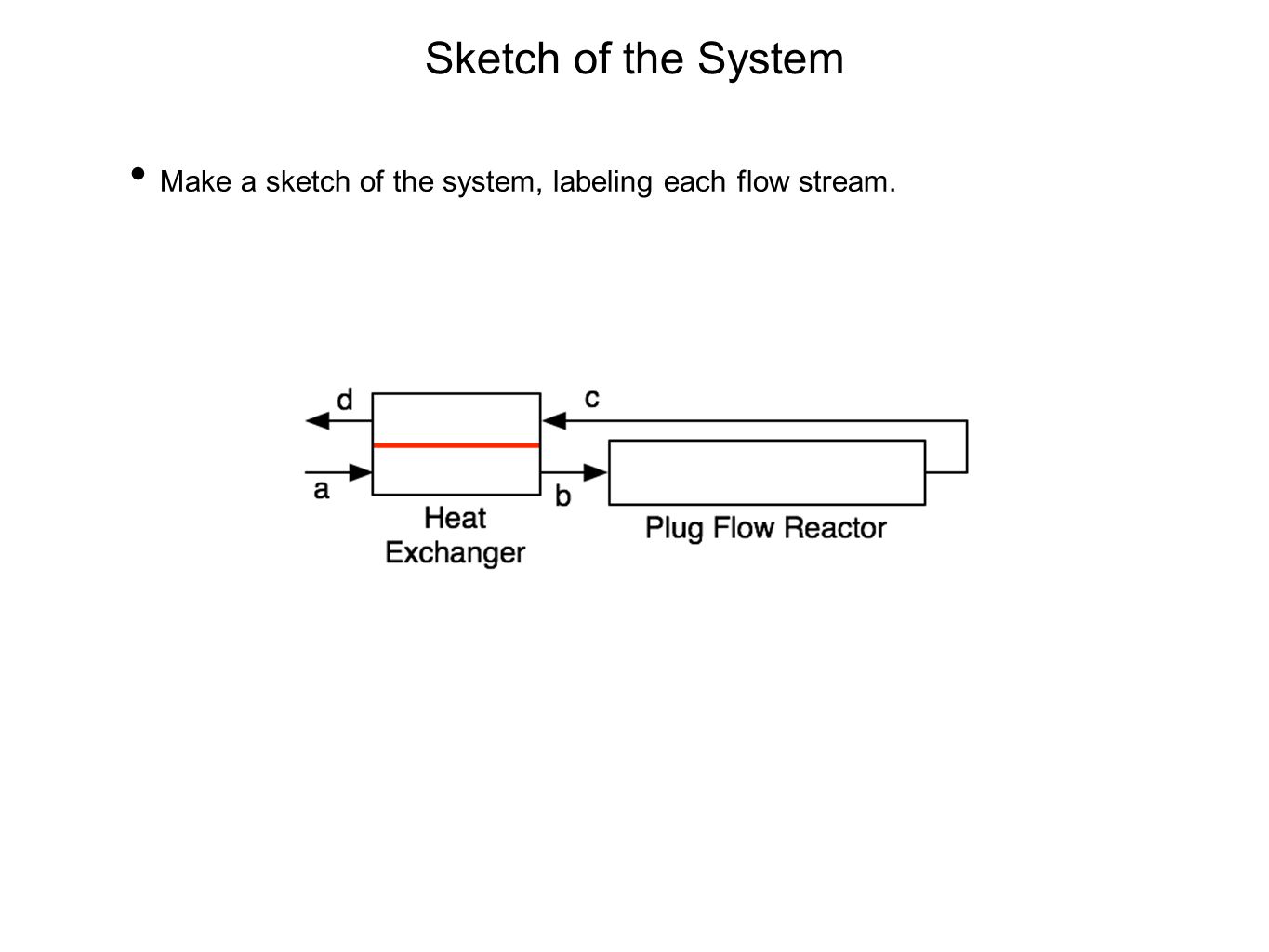 Sketch of the System

• Make a sketch of the system, labeling each flow stream.

d

c

a

b

Heat Exchanger

Plug Flow Reactor